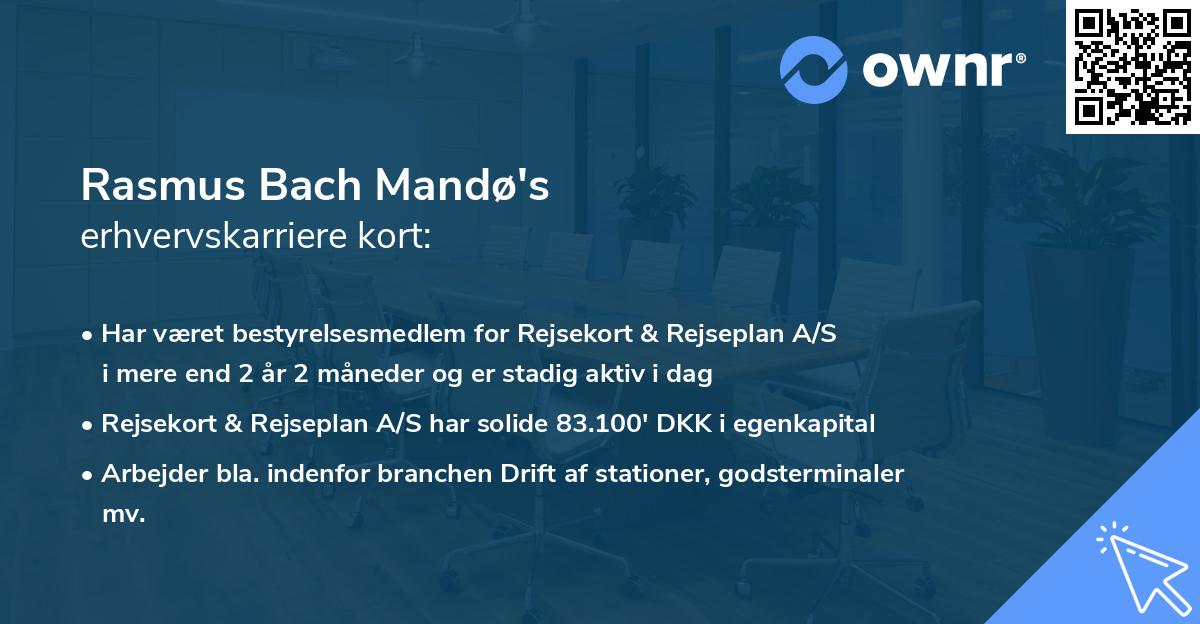 ownr®

Rasmus Bach Mandø's
erhvervskarriere kort:

• Har været bestyrelsesmedlem for Rejsekort & Rejseplan A/S i mere end 2 år 2 måneder og er stadig aktiv i dag
• Rejsekort & Rejseplan A/S har solide 83.100' DKK i egenkapital
• Arbejder bla. indenfor branchen Drift af stationer, godsterminaler mv.